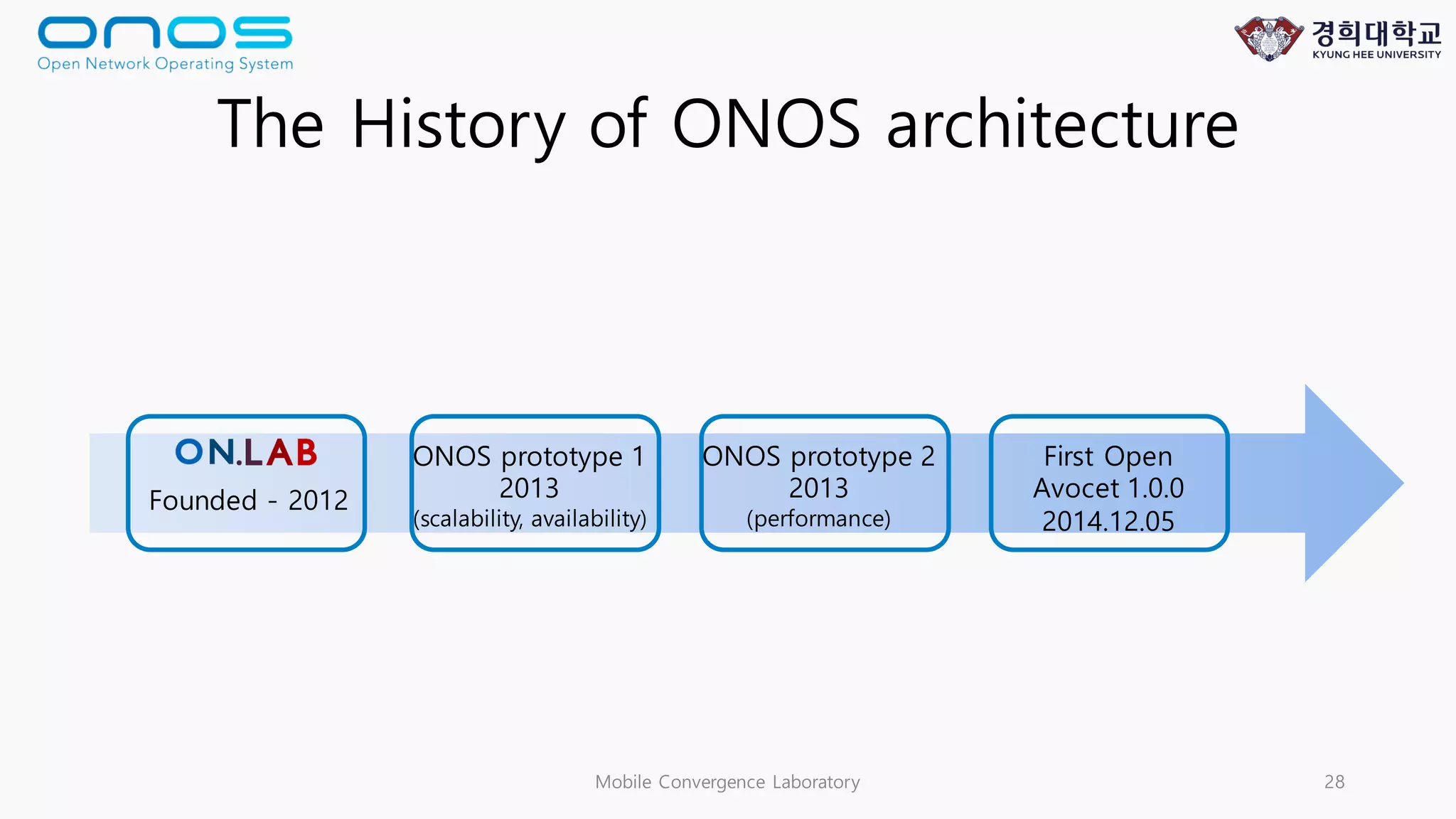 onos
Open Network Operating System

경희대학교
KYUNG HEE UNIVERSITY

The History of ONOS architecture

ON.LAB
Founded - 2012

ONOS prototype 1
2013
(scalability, availability)

ONOS prototype 2
2013
(performance)

First Open
Avocet 1.0.0
2014.12.05

Mobile Convergence Laboratory

28